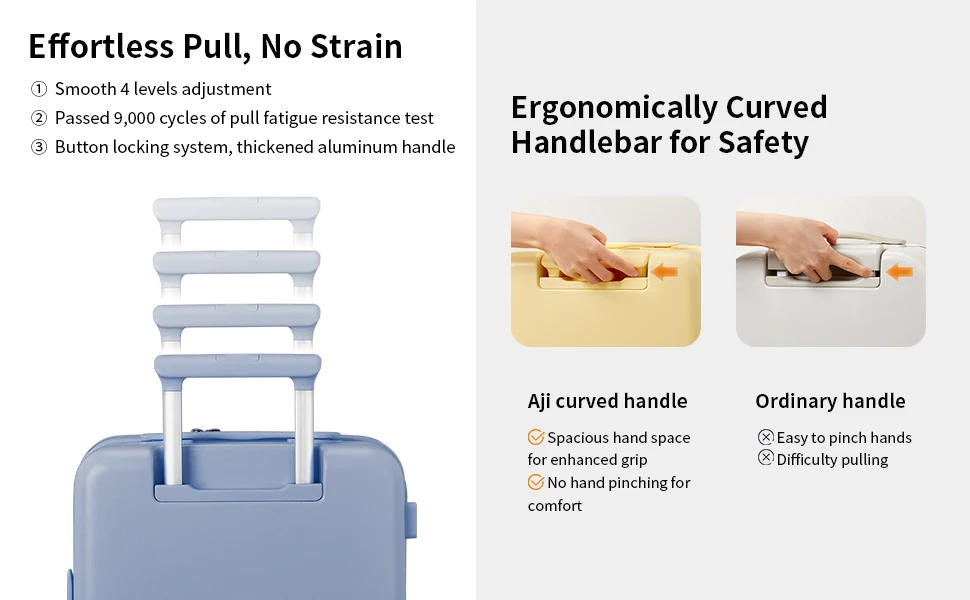 Effortless Pull, No Strain

① Smooth 4 levels adjustment
② Passed 9,000 cycles of pull fatigue resistance test
③ Button locking system, thickened aluminum handle

Ergonomically Curved Handlebar for Safety

Aji curved handle

Spacious hand space for enhanced grip
No hand pinching for comfort

Ordinary handle

Easy to pinch hands
Difficulty pulling